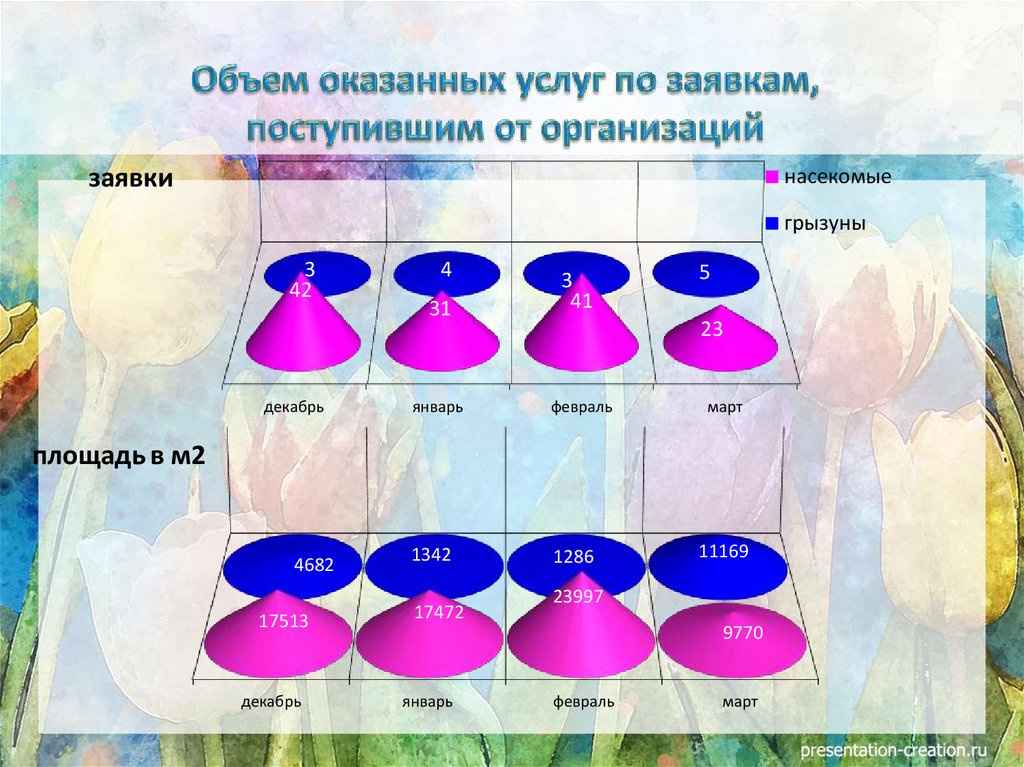 Объем оказанных услуг по заявкам, поступившим от организаций

заявки

насекомые

грызуны

3
42
4
31
3
41
5
23

декабрь
январь
февраль
март

площадь в м2

4682
17513
1342
17472
1286
23997
11169
9770

декабрь
январь
февраль
март

presentation-creation.ru